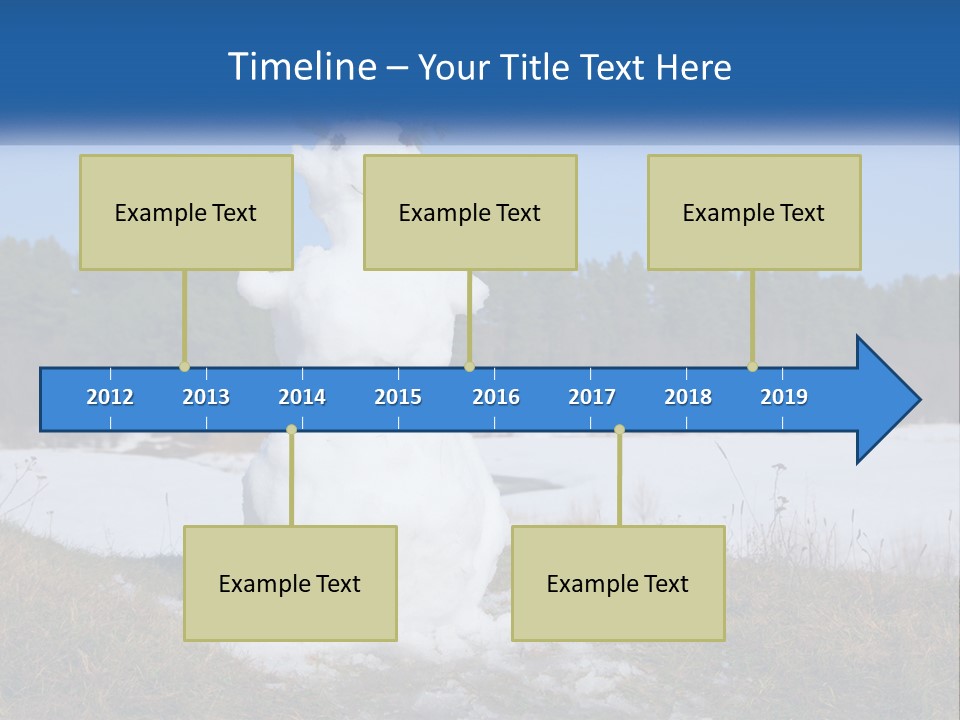 Timeline – Your Title Text Here

Example Text

Example Text

Example Text

2012 2013 2014 2015 2016 2017 2018 2019

Example Text

Example Text